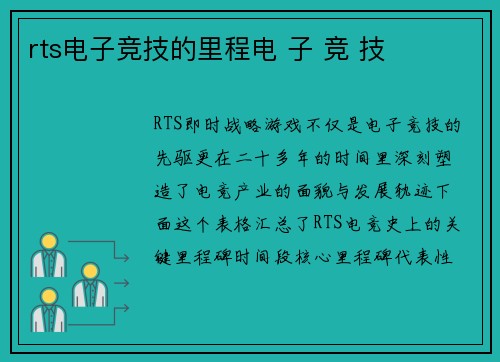 rts电子竞技的里程电 子 竞 技

RTS即时战略游戏不仅是电子竞技的先驱更在二十多年的时间里深刻塑造了电竞产业的面貌与发展轨迹下面这个表格汇总了RTS电竞史上的关键里程碑时间段核心里程碑代表性